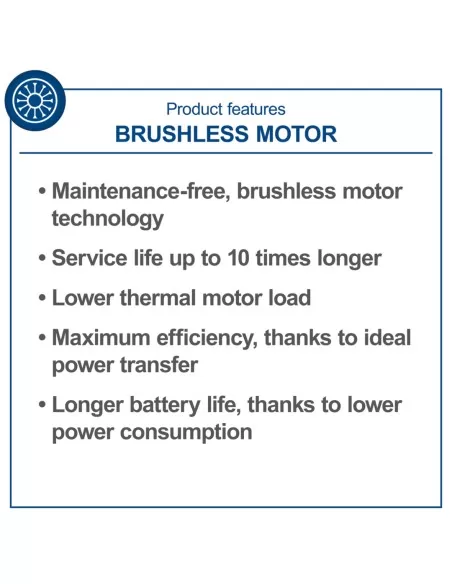 Product features
BRUSHLESS MOTOR

• Maintenance-free, brushless motor technology

• Service life up to 10 times longer

• Lower thermal motor load

• Maximum efficiency, thanks to ideal power transfer

• Longer battery life, thanks to lower power consumption